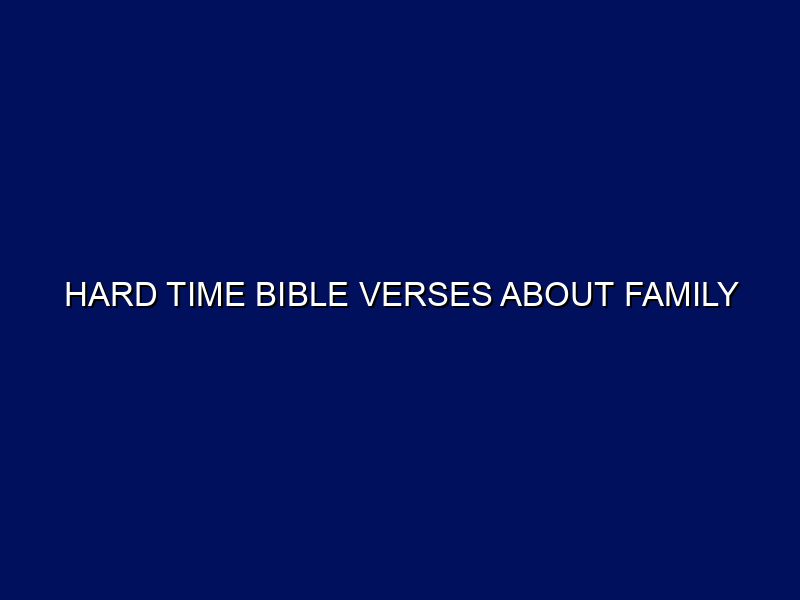 HARD TIME BIBLE VERSES ABOUT FAMILY